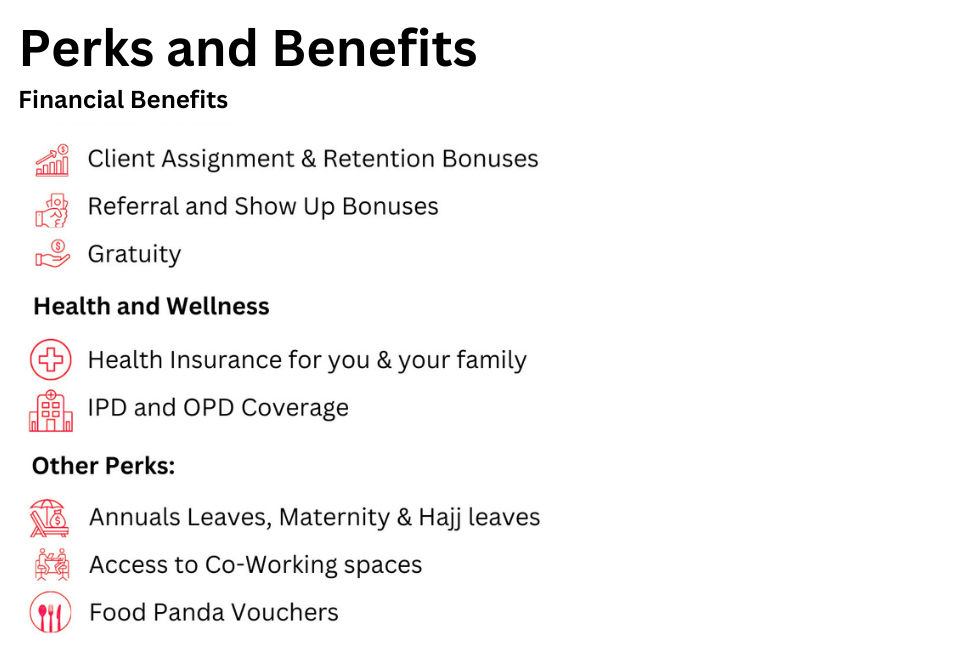 Perks and Benefits

Financial Benefits

Client Assignment & Retention Bonuses

Referral and Show Up Bonuses

Gratuity

Health and Wellness

Health Insurance for you & your family

IPD and OPD Coverage

Other Perks:

Annuals Leaves, Maternity & Hajj leaves

Access to Co-Working spaces

Food Panda Vouchers